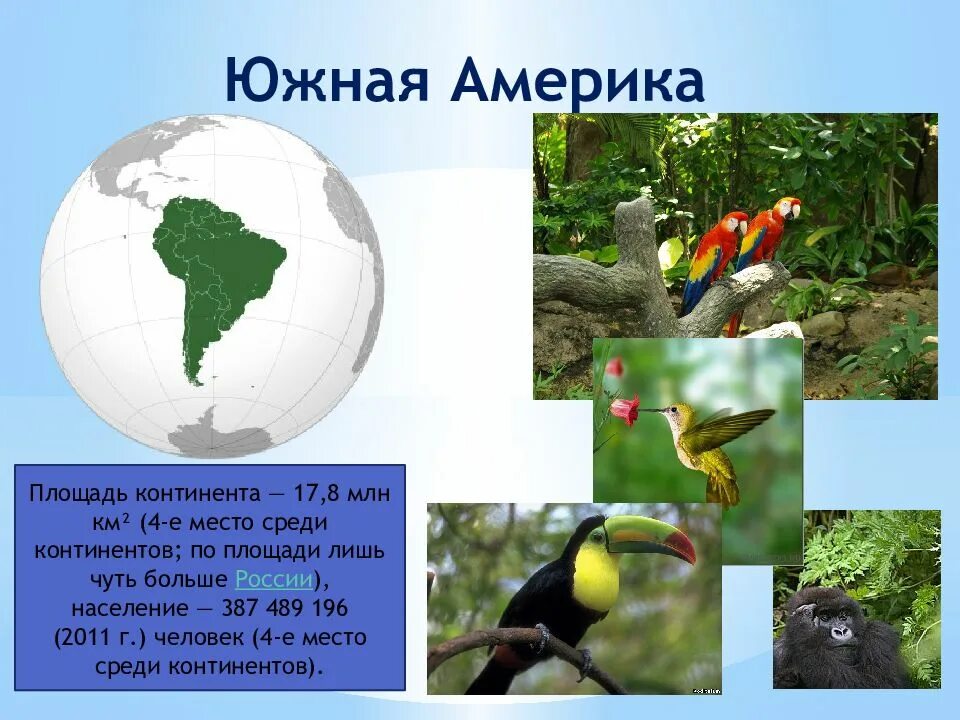 Южная Америка

Площадь континента — 17,8 млн км² (4-е место среди континентов; по площади лишь чуть больше России), население — 387 489 196 (2011 г.) человек (4-е место среди континентов).